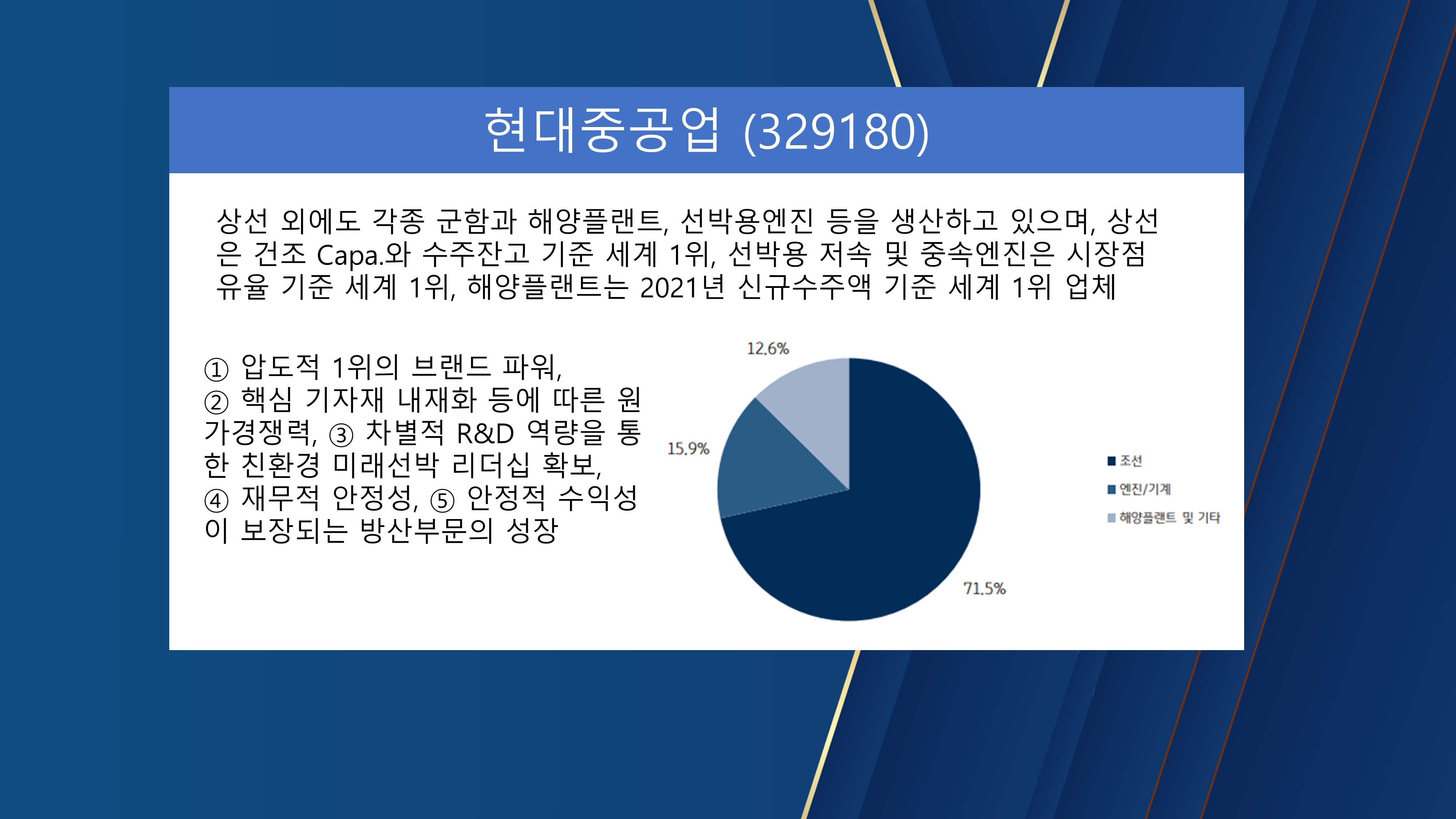 현대중공업 (329180)

상선 외에도 각종 군함과 해양플랜트, 선박용엔진 등을 생산하고 있으며, 상선은 건조 Capa.와 수주잔고 기준 세계 1위, 선박용 저속 및 중속엔진은 시장점유율 기준 세계 1위, 해양플랜트는 2021년 신규수주액 기준 세계 1위 업체

① 압도적 1위의 브랜드 파워, ② 핵심 기자재 내재화 등에 따른 원가경쟁력, ③ 차별적 R&D 역량을 통한 친환경 미래선박 리더십 확보, ④ 재무적 안정성, ⑤ 안정적 수익성이 보장되는 방산부문의 성장

12.6%
15.9%
71.5%

조선
엔진/기계
해양플랜트 및 기타